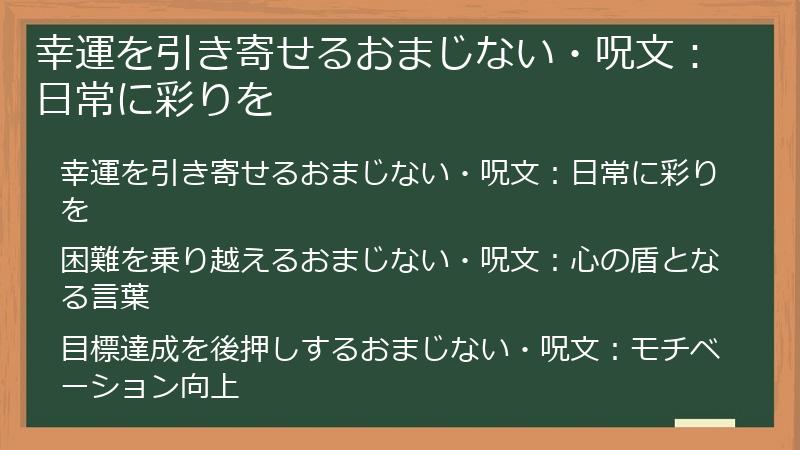 幸運を引き寄せるおまじない・呪文：日常に彩りを

幸運を引き寄せるおまじない・呪文：日常に彩りを

困難を乗り越えるおまじない・呪文：心の盾となる言葉

目標達成を後押しするおまじない・呪文：モチベーション向上